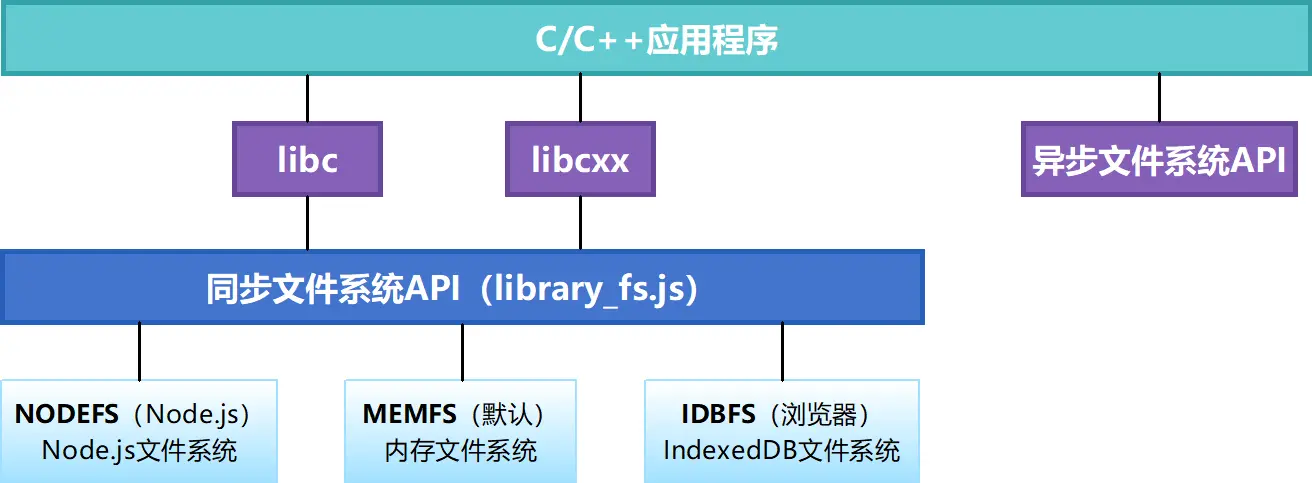 C/C++应用程序

libc

libcxx

异步文件系统API

同步文件系统API（library_fs.js）

NODEFS（Node.js）
Node.js文件系统

MEMFS（默认）
内存文件系统

IDBFS（浏览器）
IndexedDB文件系统